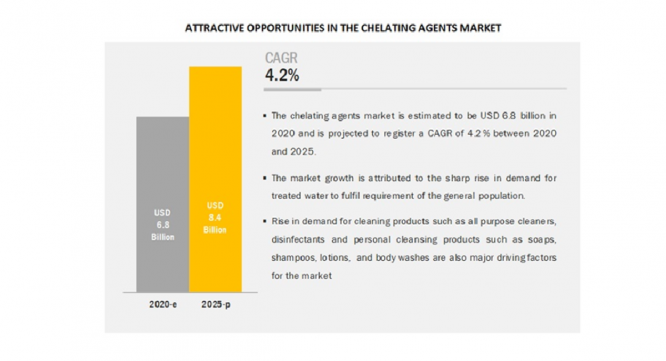 ATTRACTIVE OPPORTUNITIES IN THE CHELATING AGENTS MARKET

USD 6.8 Billion

USD 8.4 Billion

2020-e

2025-p

CAGR
4.2%

▪ The chelating agents market is estimated to be USD 6.8 billion in 2020 and is projected to register a CAGR of 4.2 % between 2020 and 2025.

▪ The market growth is attributed to the sharp rise in demand for treated water to fulfil requirement of the general population.

▪ Rise in demand for cleaning products such as all purpose cleaners, disinfectants and personal cleansing products such as soaps, shampoos, lotions, and body washes are also major driving factors for the market